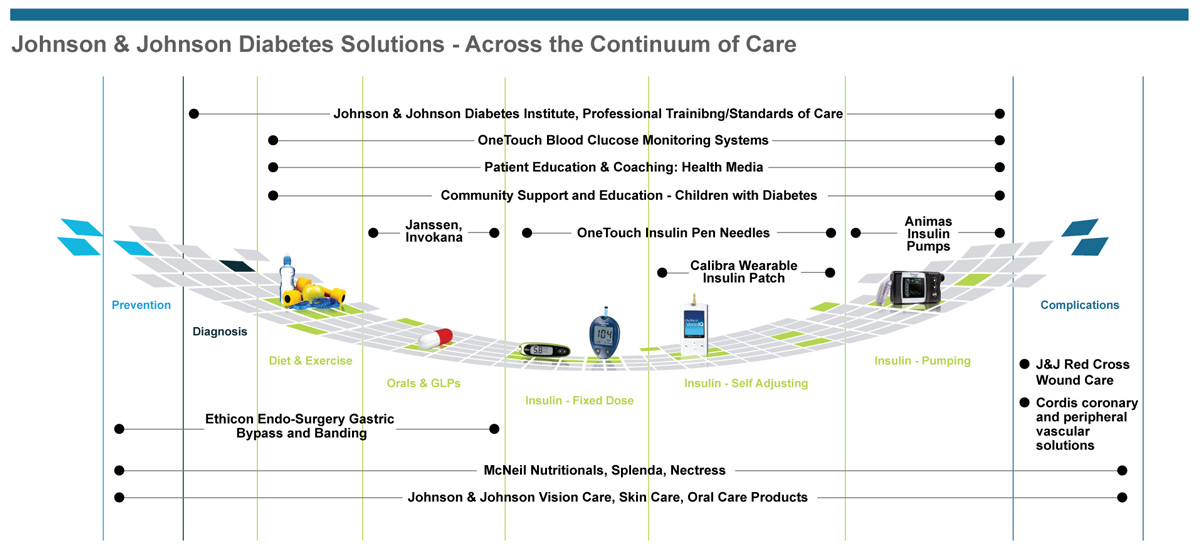 Johnson & Johnson Diabetes Solutions - Across the Continuum of Care

Johnson & Johnson Diabetes Institute, Professional Trainibng/Standards of Care

OneTouch Blood Clucose Monitoring Systems

Patient Education & Coaching: Health Media

Community Support and Education - Children with Diabetes

Janssen, Invokana

OneTouch Insulin Pen Needles

Animas Insulin Pumps

Calibra Wearable Insulin Patch

Prevention

Diagnosis

Diet & Exercise

Orals & GLPs

Insulin - Fixed Dose

Insulin - Self Adjusting

Insulin - Pumping

Complications

J&J Red Cross Wound Care

Cordis coronary and peripheral vascular solutions

Ethicon Endo-Surgery Gastric Bypass and Banding

McNeil Nutritionals, Splenda, Nectress

Johnson & Johnson Vision Care, Skin Care, Oral Care Products